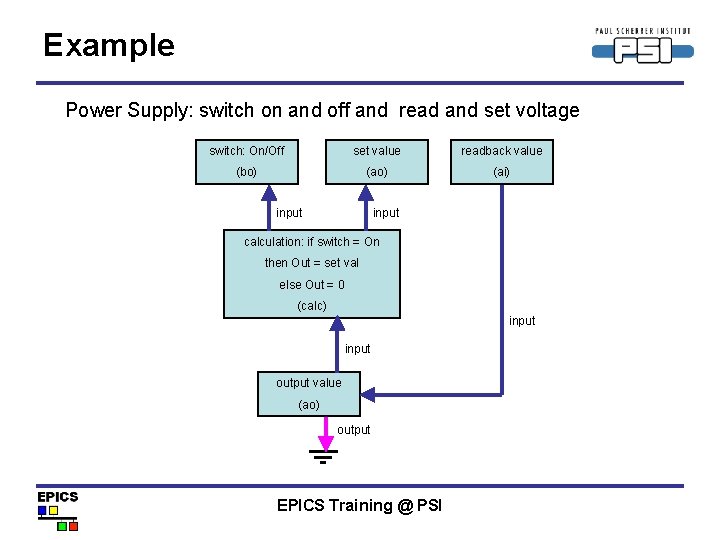 Example

PAUL SCHERRER INSTITUT
PSI

Power Supply: switch on and off and read and set voltage

switch: On/Off
(bo)

set value
(ao)

readback value
(ai)

input

input

calculation: if switch = On
then Out = set val
else Out = 0
(calc)

input

input

output value
(ao)

output

EPICS

EPICS Training @ PSI